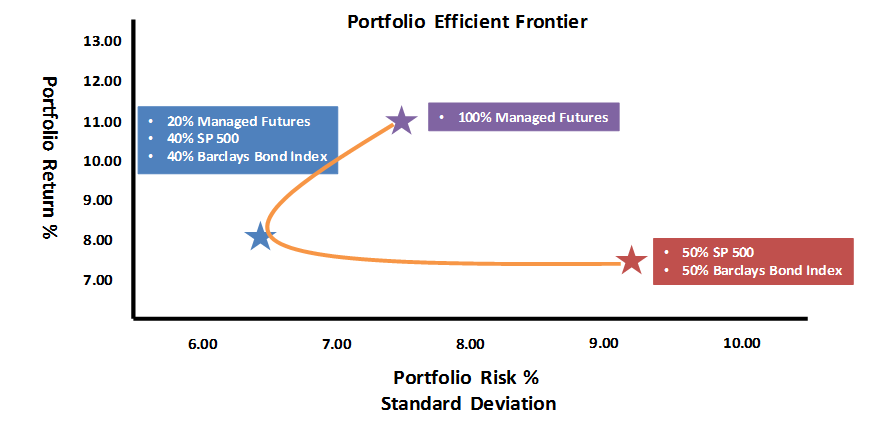 Portfolio Efficient Frontier

Portfolio Return %

13.00
12.00
11.00
10.00
9.00
8.00
7.00

• 20% Managed Futures
• 40% SP 500
• 40% Barclays Bond Index

• 100% Managed Futures

• 50% SP 500
• 50% Barclays Bond Index

6.00
7.00
8.00
9.00
10.00

Portfolio Risk %
Standard Deviation